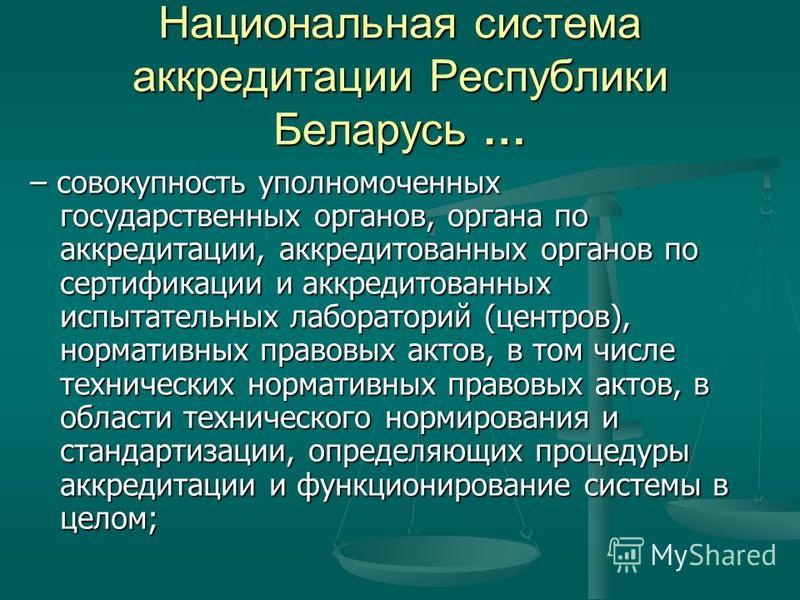 Национальная система аккредитации Республики Беларусь …

– совокупность уполномоченных государственных органов, органа по аккредитации, аккредитованных органов по сертификации и аккредитованных испытательных лабораторий (центров), нормативных правовых актов, в том числе технических нормативных правовых актов, в области технического нормирования и стандартизации, определяющих процедуры аккредитации и функционирование системы в целом;

MyShared